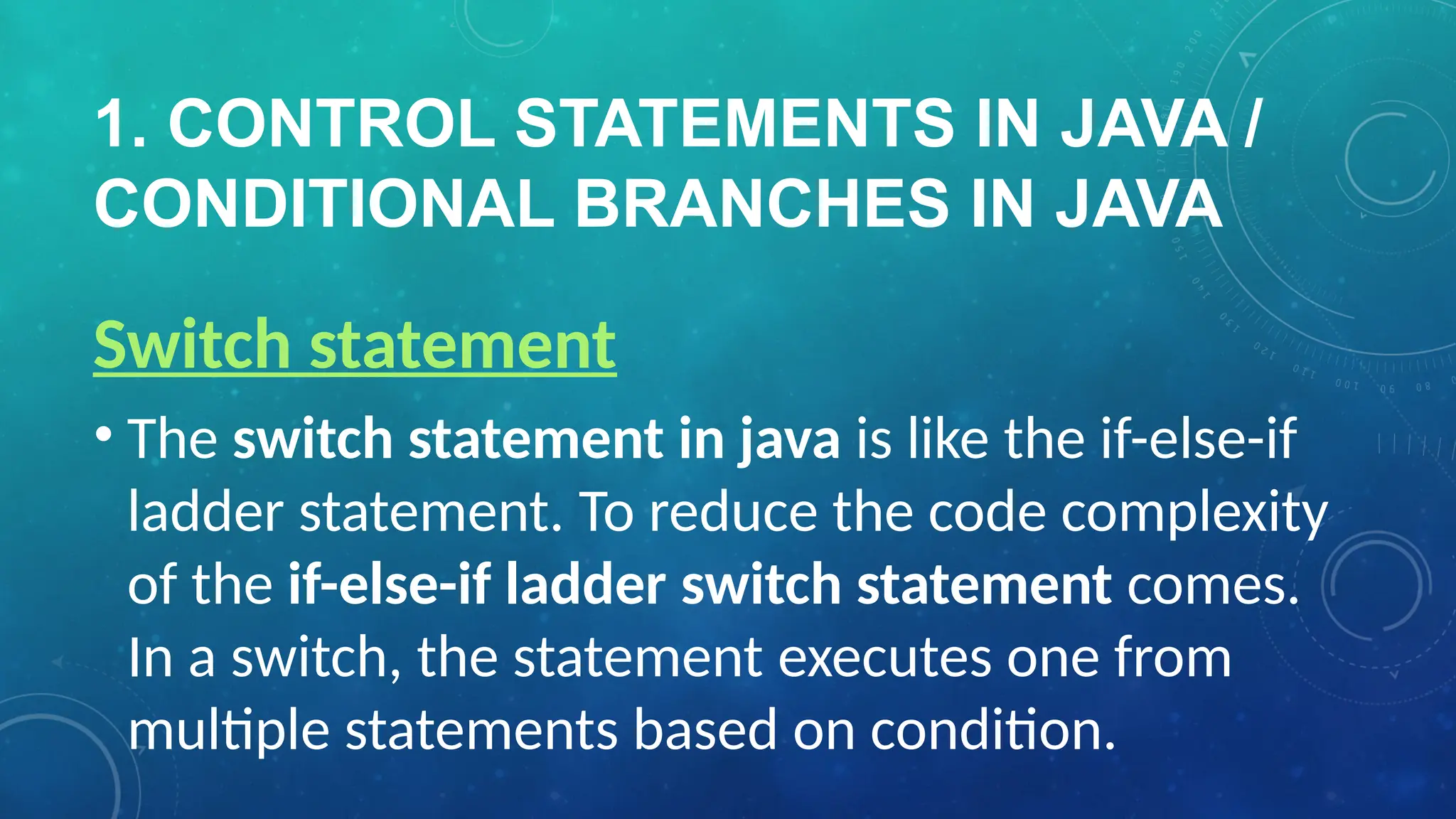 1. CONTROL STATEMENTS IN JAVA / CONDITIONAL BRANCHES IN JAVA

Switch statement

• The switch statement in java is like the if-else-if ladder statement. To reduce the code complexity of the if-else-if ladder switch statement comes. In a switch, the statement executes one from multiple statements based on condition.